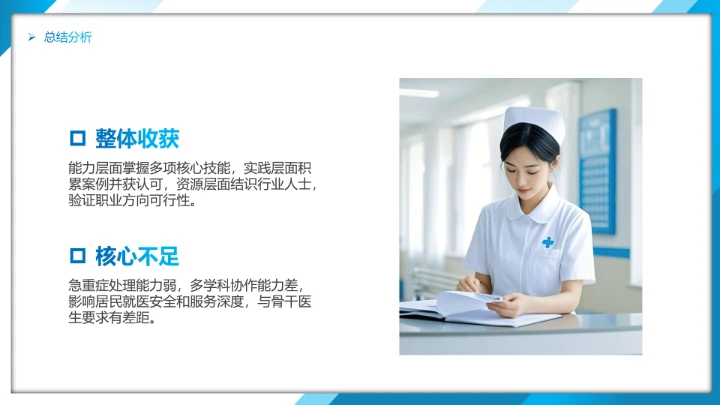 ➢ 总结分析

☐ 整体收获

能力层面掌握多项核心技能，实践层面积累案例并获认可，资源层面结识行业人士，验证职业方向可行性。

☐ 核心不足

急重症处理能力弱，多学科协作能力差，影响居民就医安全和服务深度，与骨干医生要求有差距。